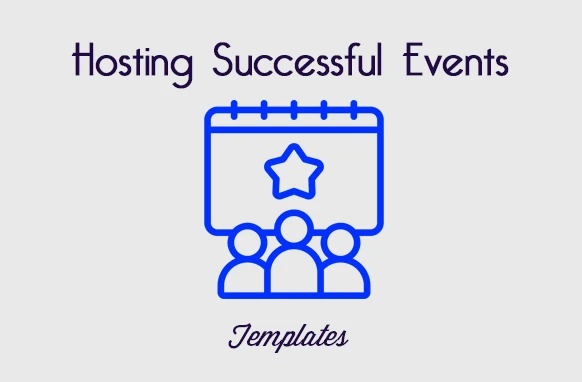 Hosting Successful Events

Templates